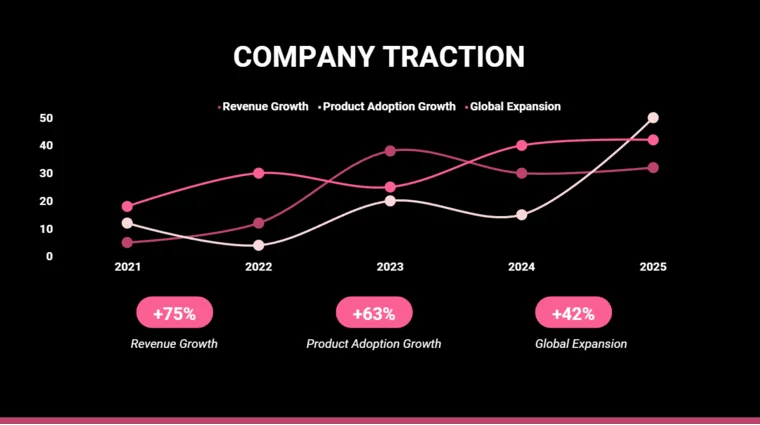 COMPANY TRACTION

Revenue Growth Product Adoption Growth Global Expansion

50
40
30
20
10
0

2021 2022 2023 2024 2025

+75%
Revenue Growth

+63%
Product Adoption Growth

+42%
Global Expansion